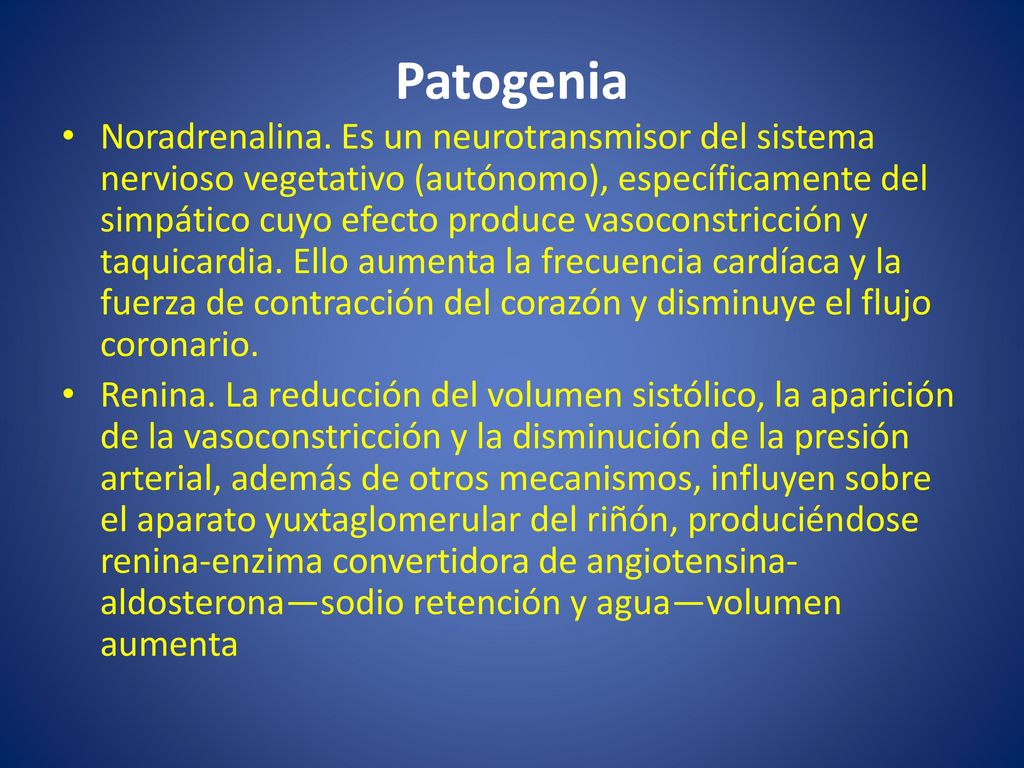 Patogenia

• Noradrenalina. Es un neurotransmisor del sistema nervioso vegetativo (autónomo), específicamente del simpático cuyo efecto produce vasoconstricción y taquicardia. Ello aumenta la frecuencia cardíaca y la fuerza de contracción del corazón y disminuye el flujo coronario.

• Renina. La reducción del volumen sistólico, la aparición de la vasoconstricción y la disminución de la presión arterial, además de otros mecanismos, influyen sobre el aparato yuxtaglomerular del riñón, produciéndose renina-enzima convertidora de angiotensina-aldosterona—sodio retención y agua—volumen aumenta